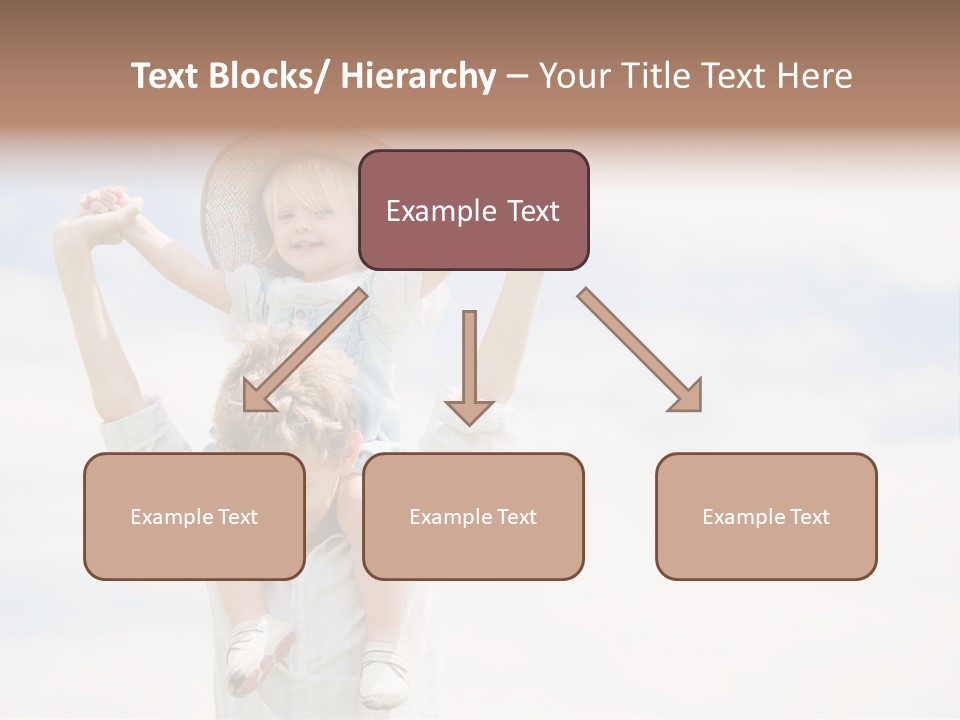 Text Blocks/ Hierarchy – Your Title Text Here

Example Text

Example Text

Example Text

Example Text